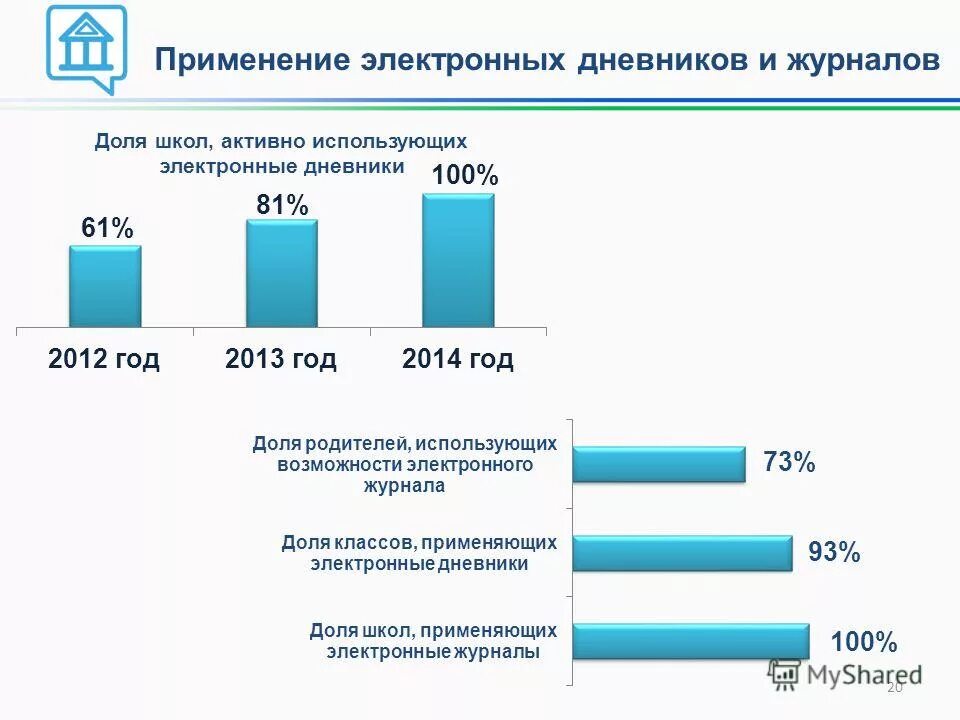 Применение электронных дневников и журналов

Доля школ, активно использующих электронные дневники

61%

81%

100%

2012 год

2013 год

2014 год

Доля родителей, использующих возможности электронного журнала

73%

Доля классов, применяющих электронные дневники

93%

Доля школ, применяющих электронные журналы

100%

MyShared

20